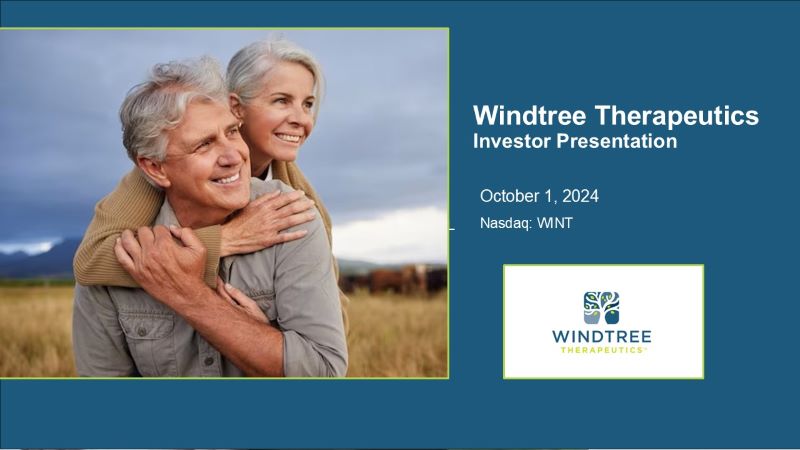 Windtree Therapeutics
Investor Presentation

October 1, 2024

Nasdaq: WINT

WINDTREE
THERAPEUTICS